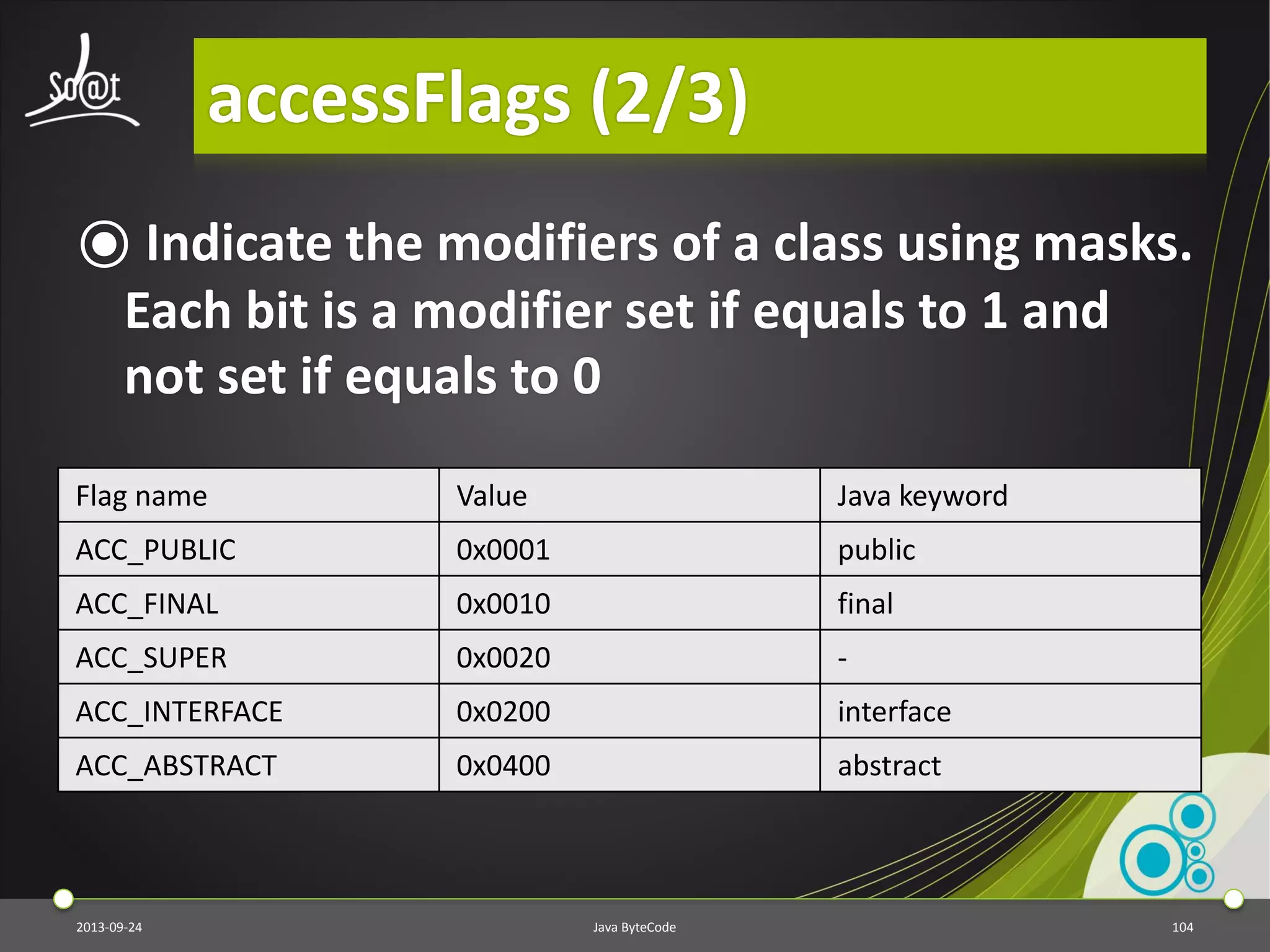 So@t

accessFlags (2/3)

Indicate the modifiers of a class using masks. Each bit is a modifier set if equals to 1 and not set if equals to 0

| Flag name | Value | Java keyword |
|---|---|---|
| ACC_PUBLIC | 0x0001 | public |
| ACC_FINAL | 0x0010 | final |
| ACC_SUPER | 0x0020 | - |
| ACC_INTERFACE | 0x0200 | interface |
| ACC_ABSTRACT | 0x0400 | abstract |

2013-09-24 Java ByteCode 104